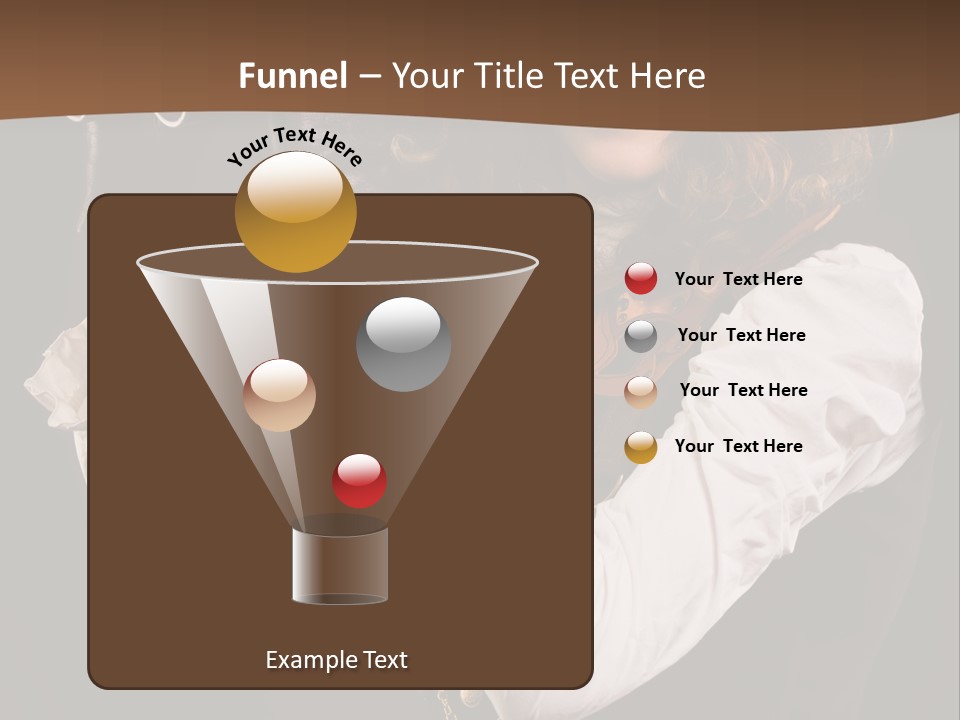 Funnel – Your Title Text Here

Your Text Here

Your Text Here

Your Text Here

Your Text Here

Your Text Here

Example Text